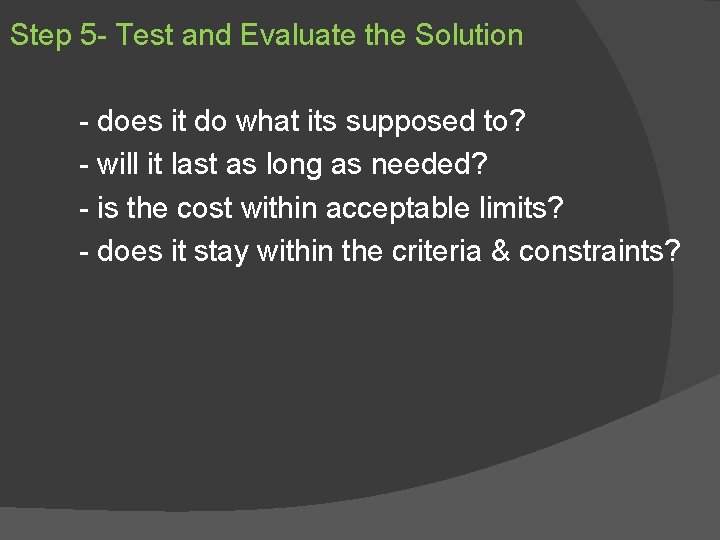 Step 5- Test and Evaluate the Solution

- does it do what its supposed to?
- will it last as long as needed?
- is the cost within acceptable limits?
- does it stay within the criteria & constraints?